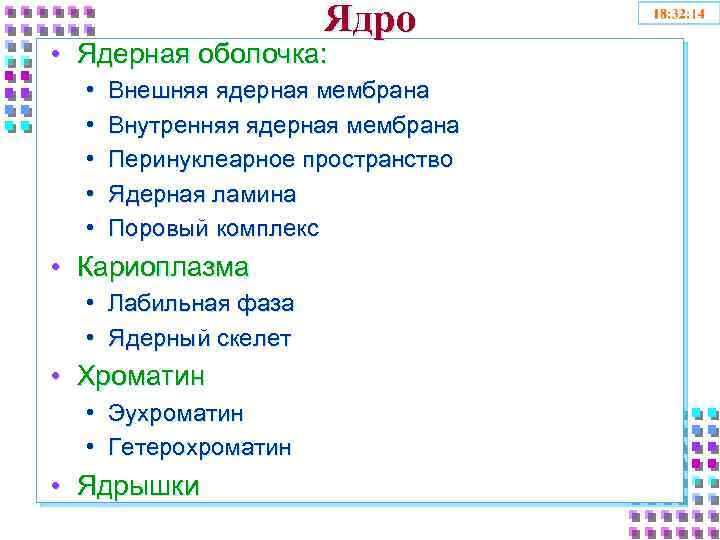 Ядро

18:32:14

• Ядерная оболочка:
  • Внешняя ядерная мембрана
  • Внутренняя ядерная мембрана
  • Перинуклеарное пространство
  • Ядерная ламина
  • Поровый комплекс
• Кариоплазма
  • Лабильная фаза
  • Ядерный скелет
• Хроматин
  • Эухроматин
  • Гетерохроматин
• Ядрышки